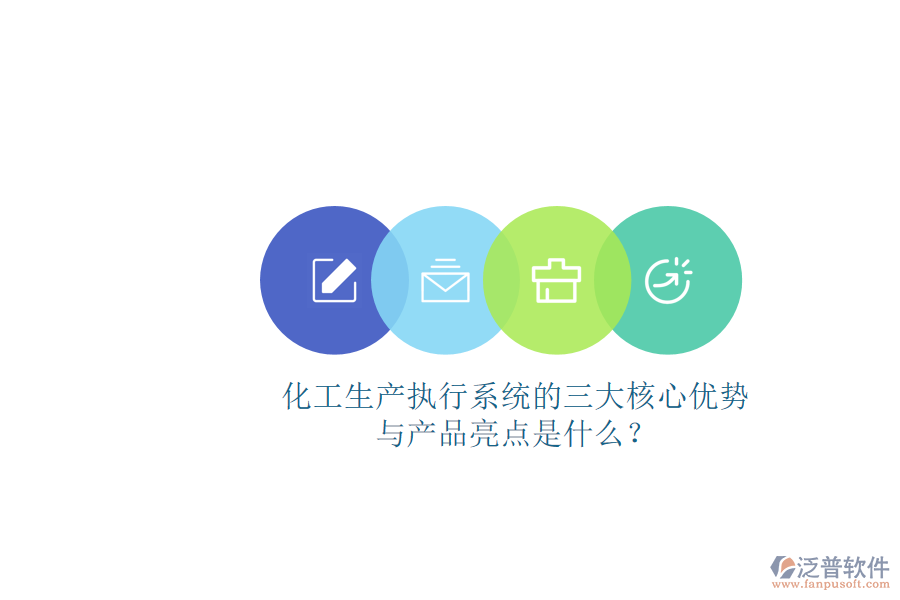 化工生产执行系统的三大核心优势与产品亮点是什么？

泛普软件
www.fanpusoft.com